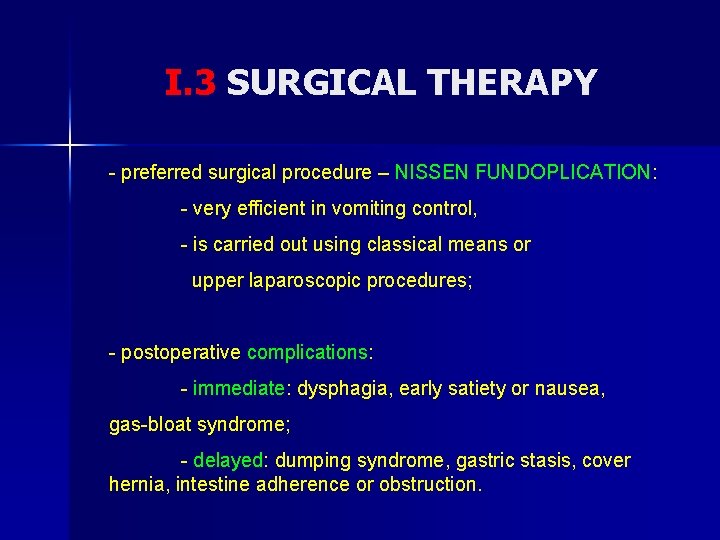 I.3 SURGICAL THERAPY

- preferred surgical procedure – NISSEN FUNDOPLICATION:

- very efficient in vomiting control,

- is carried out using classical means or upper laparoscopic procedures;

- postoperative complications:

- immediate: dysphagia, early satiety or nausea, gas-bloat syndrome;

- delayed: dumping syndrome, gastric stasis, cover hernia, intestine adherence or obstruction.